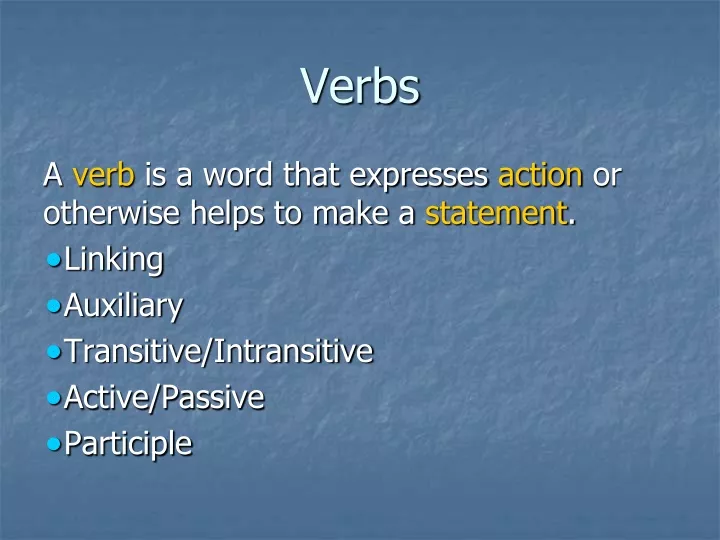 Verbs

A verb is a word that expresses action or otherwise helps to make a statement.

•Linking
•Auxiliary
•Transitive/Intransitive
•Active/Passive
•Participle